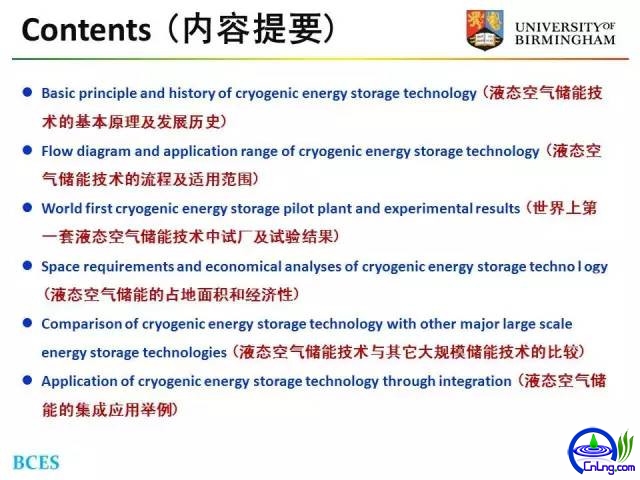 Contents（内容提要）

UNIVERSITY OF BIRMINGHAM

● Basic principle and history of cryogenic energy storage technology（液态空气储能技术的基本原理及发展历史）

● Flow diagram and application range of cryogenic energy storage technology（液态空气储能技术的流程及适用范围）

● World first cryogenic energy storage pilot plant and experimental results（世界上第一套液态空气储能技术中试厂及试验结果）

● Space requirements and economical analyses of cryogenic energy storage techno l ogy（液态空气储能的占地面积和经济性）

● Comparison of cryogenic energy storage technology with other major large scale energy storage technologies（液态空气储能技术与其它大规模储能技术的比较）

● Application of cryogenic energy storage technology through integration（液态空气储能的集成应用举例）

BCES

CnLng.com